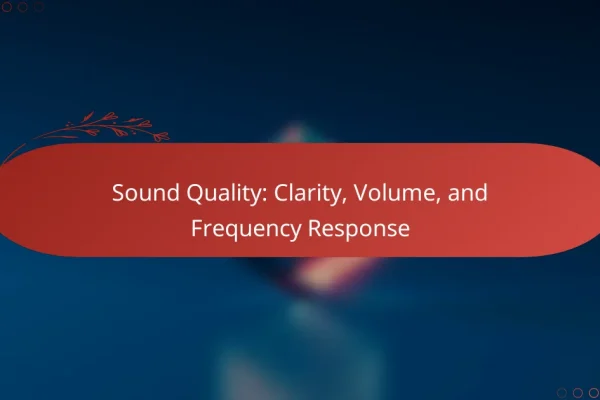 Sound Quality: Clarity, Volume, and Frequency Response